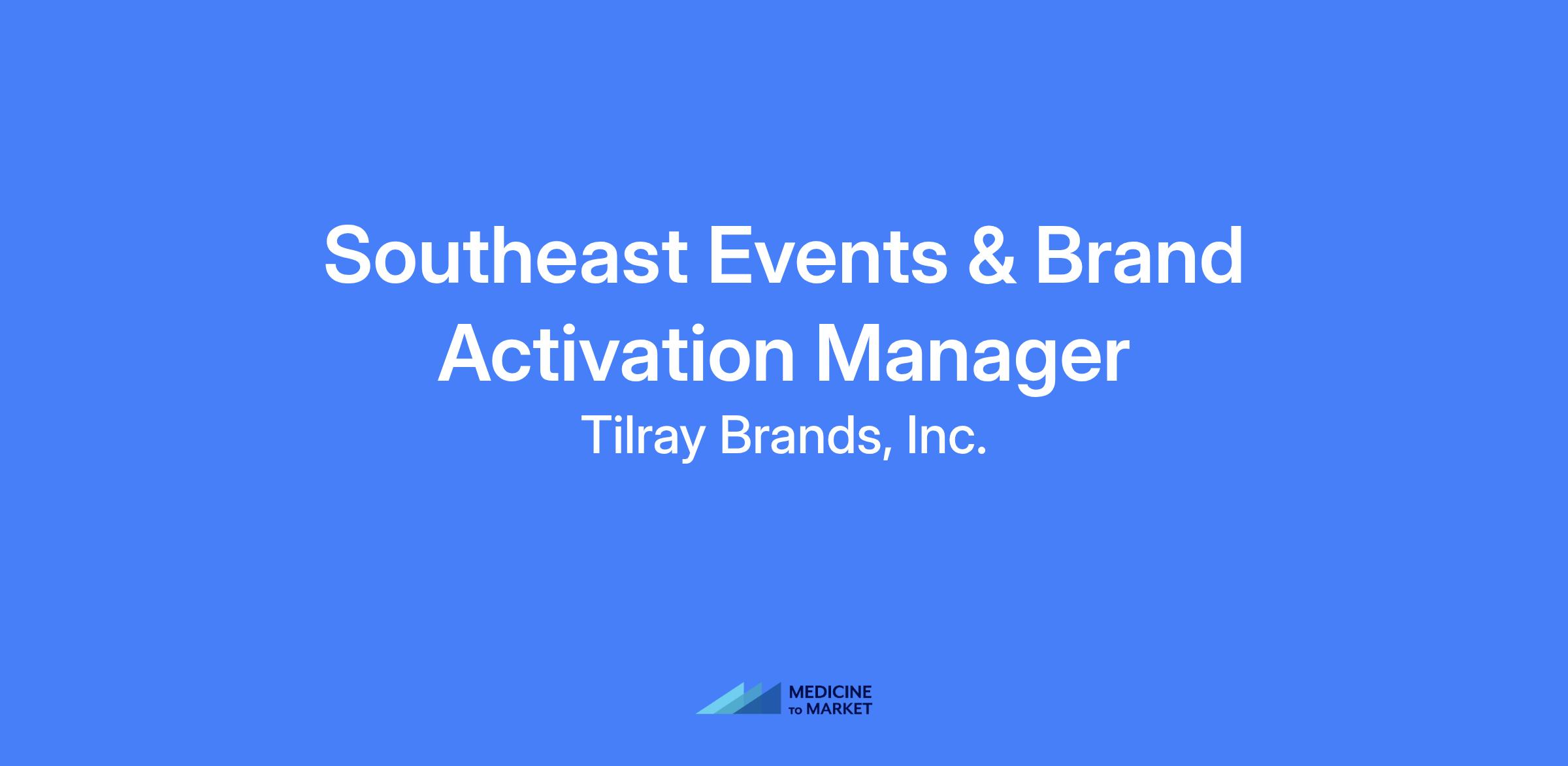 Southeast Events & Brand Activation Manager

Tilray Brands, Inc.

MEDICINE TO MARKET